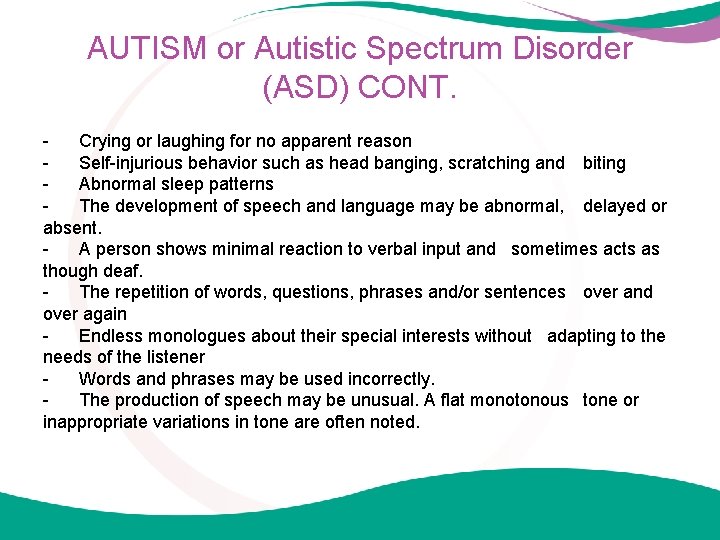 AUTISM or Autistic Spectrum Disorder (ASD) CONT.

- Crying or laughing for no apparent reason
- Self-injurious behavior such as head banging, scratching and biting
- Abnormal sleep patterns
- The development of speech and language may be abnormal, delayed or absent.
- A person shows minimal reaction to verbal input and sometimes acts as though deaf.
- The repetition of words, questions, phrases and/or sentences over and over again
- Endless monologues about their special interests without adapting to the needs of the listener
- Words and phrases may be used incorrectly.
- The production of speech may be unusual. A flat monotonous tone or inappropriate variations in tone are often noted.